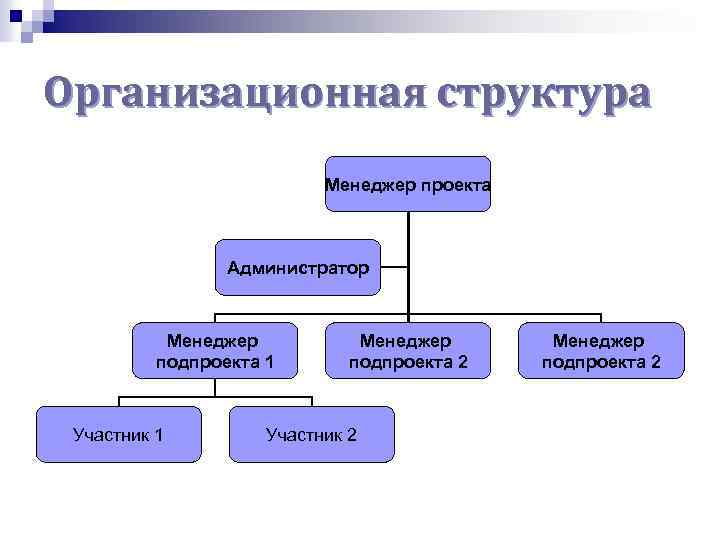 Организационная структура

Менеджер проекта

Администратор

Менеджер подпроекта 1

Менеджер подпроекта 2

Менеджер подпроекта 2

Участник 1

Участник 2